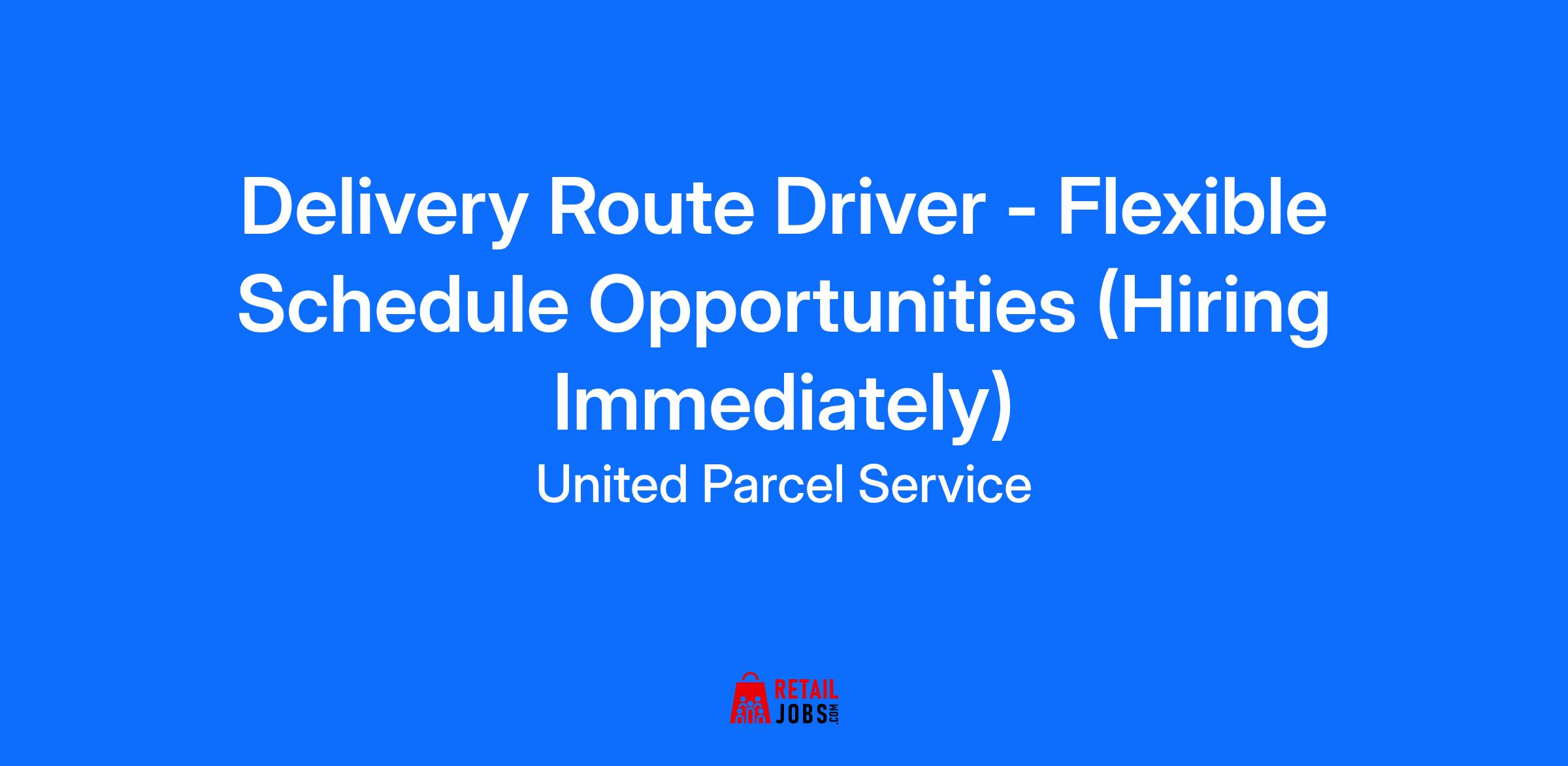 Delivery Route Driver - Flexible Schedule Opportunities (Hiring Immediately)

United Parcel Service

RETAIL JOBS.COM